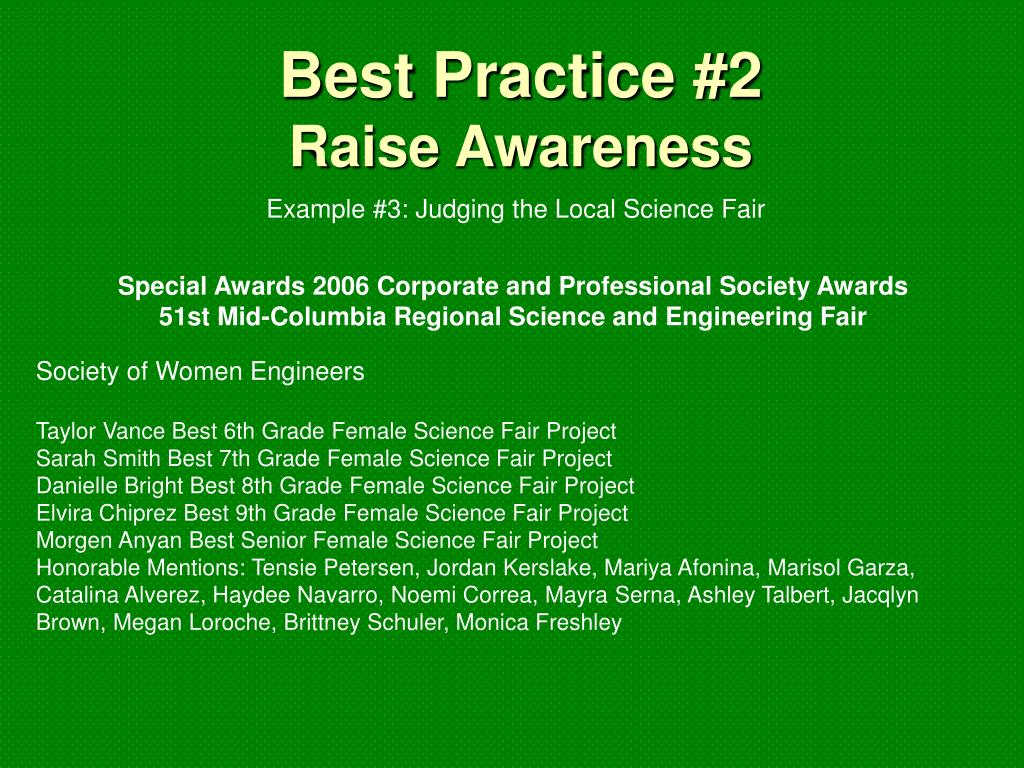 Best Practice #2
Raise Awareness

Example #3: Judging the Local Science Fair

Special Awards 2006 Corporate and Professional Society Awards
51st Mid-Columbia Regional Science and Engineering Fair

Society of Women Engineers

Taylor Vance Best 6th Grade Female Science Fair Project
Sarah Smith Best 7th Grade Female Science Fair Project
Danielle Bright Best 8th Grade Female Science Fair Project
Elvira Chiprez Best 9th Grade Female Science Fair Project
Morgen Anyan Best Senior Female Science Fair Project
Honorable Mentions: Tensie Petersen, Jordan Kerslake, Mariya Afonina, Marisol Garza, Catalina Alverez, Haydee Navarro, Noemi Correa, Mayra Serna, Ashley Talbert, Jacqlyn Brown, Megan Loroche, Brittney Schuler, Monica Freshley